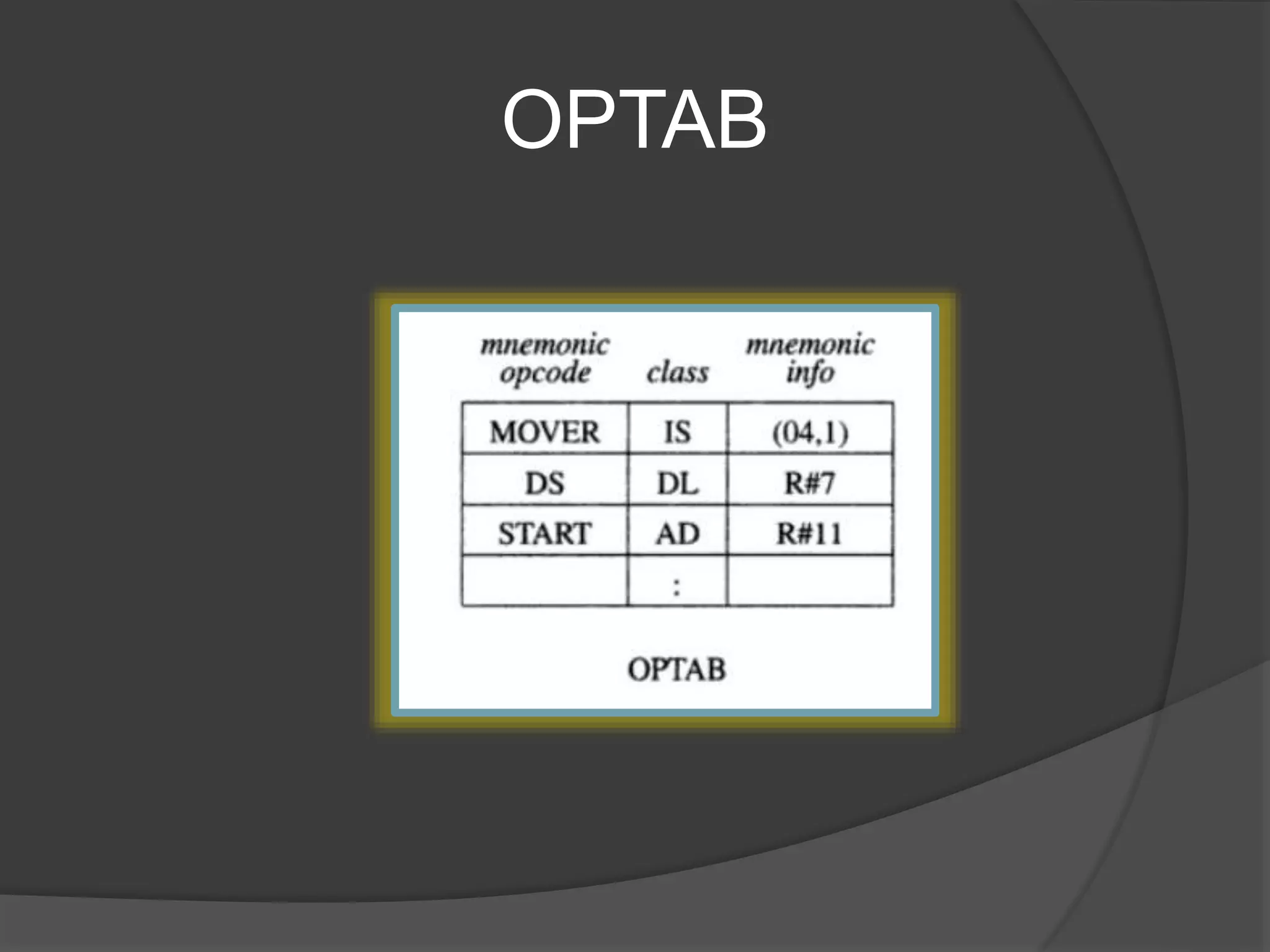 OPTAB

| mnemonic opcode | class | mnemonic info |
|---|---|---|
| MOVER | IS | (04,1) |
| DS | DL | R#7 |
| START | AD | R#11 |
| | : | |

OPTAB